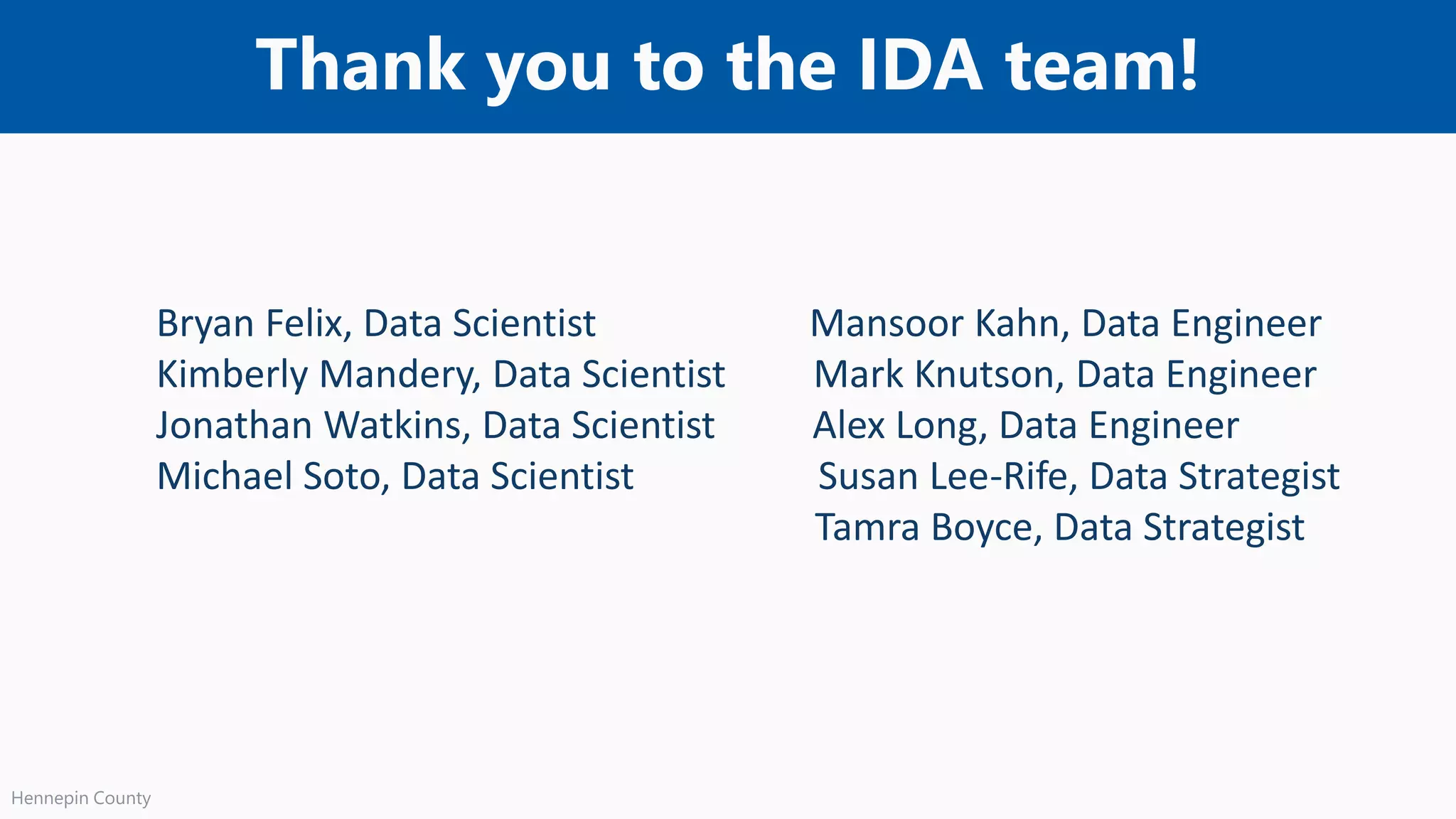 Thank you to the IDA team!

Bryan Felix, Data Scientist
Kimberly Mandery, Data Scientist
Jonathan Watkins, Data Scientist
Michael Soto, Data Scientist

Mansoor Kahn, Data Engineer
Mark Knutson, Data Engineer
Alex Long, Data Engineer
Susan Lee-Rife, Data Strategist
Tamra Boyce, Data Strategist

Hennepin County